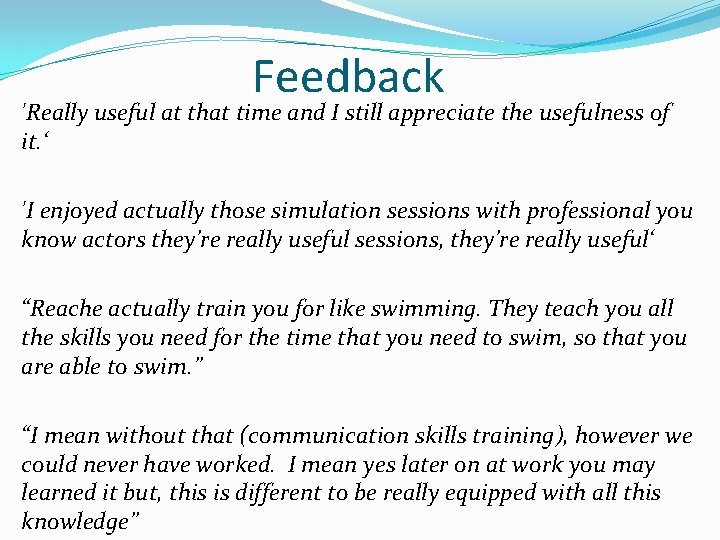 Feedback

'Really useful at that time and I still appreciate the usefulness of it.'

'I enjoyed actually those simulation sessions with professional you know actors they're really useful sessions, they're really useful'

"Reache actually train you for like swimming. They teach you all the skills you need for the time that you need to swim, so that you are able to swim."

"I mean without that (communication skills training), however we could never have worked. I mean yes later on at work you may learned it but, this is different to be really equipped with all this knowledge"